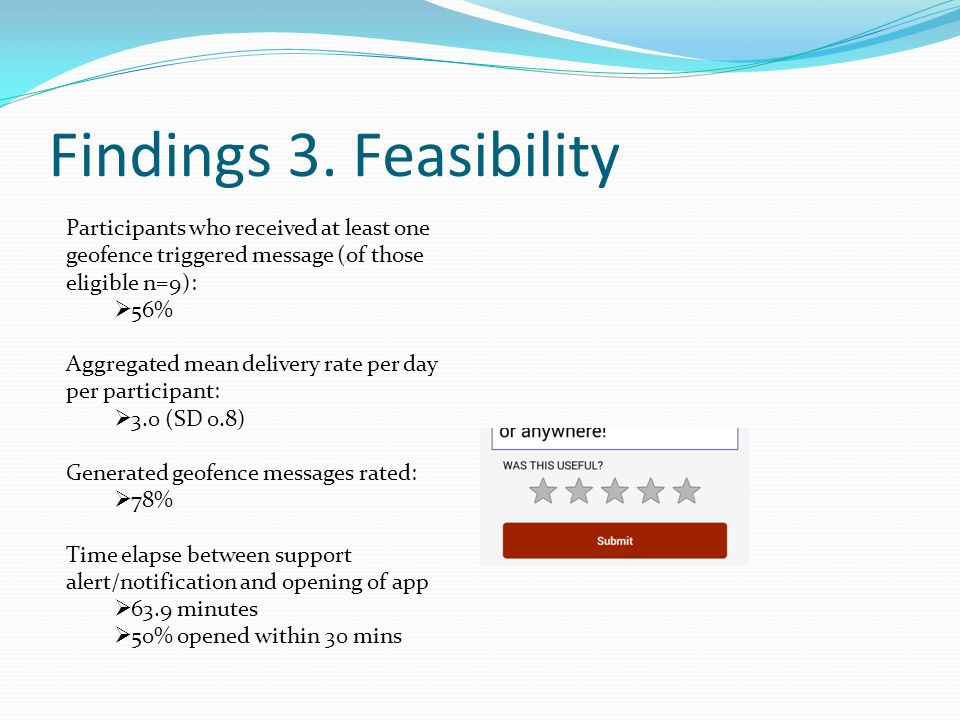 Findings 3. Feasibility

Participants who received at least one geofence triggered message (of those eligible n=9):
➢56%

Aggregated mean delivery rate per day per participant:
➢3.0 (SD 0.8)

Generated geofence messages rated:
➢78%

Time elapse between support alert/notification and opening of app
➢63.9 minutes
➢50% opened within 30 mins

or anywhere!

WAS THIS USEFUL?

Submit